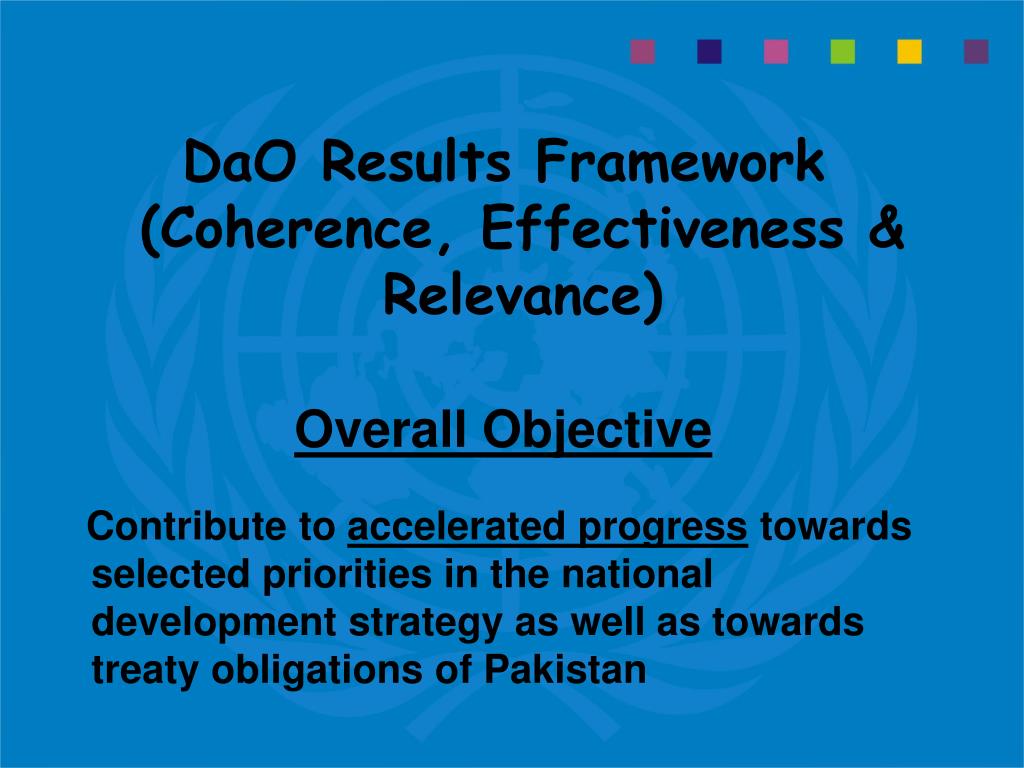 DaO Results Framework (Coherence, Effectiveness & Relevance)

Overall Objective

Contribute to accelerated progress towards selected priorities in the national development strategy as well as towards treaty obligations of Pakistan